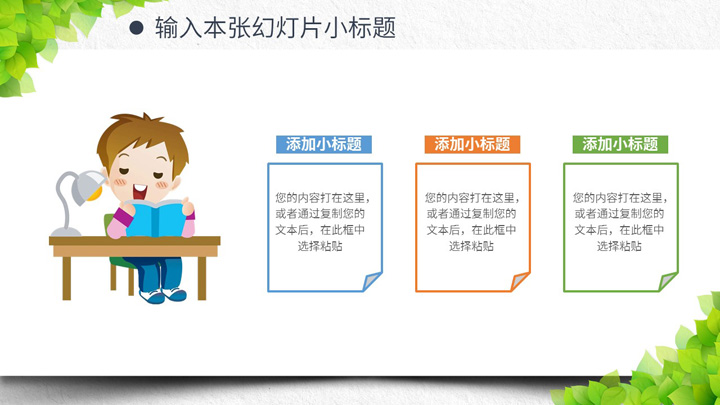 输入本张幻灯片小标题

添加小标题

您的内容打在这里，或者通过复制您的文本后，在此框中选择粘贴

添加小标题

您的内容打在这里，或者通过复制您的文本后，在此框中选择粘贴

添加小标题

您的内容打在这里，或者通过复制您的文本后，在此框中选择粘贴